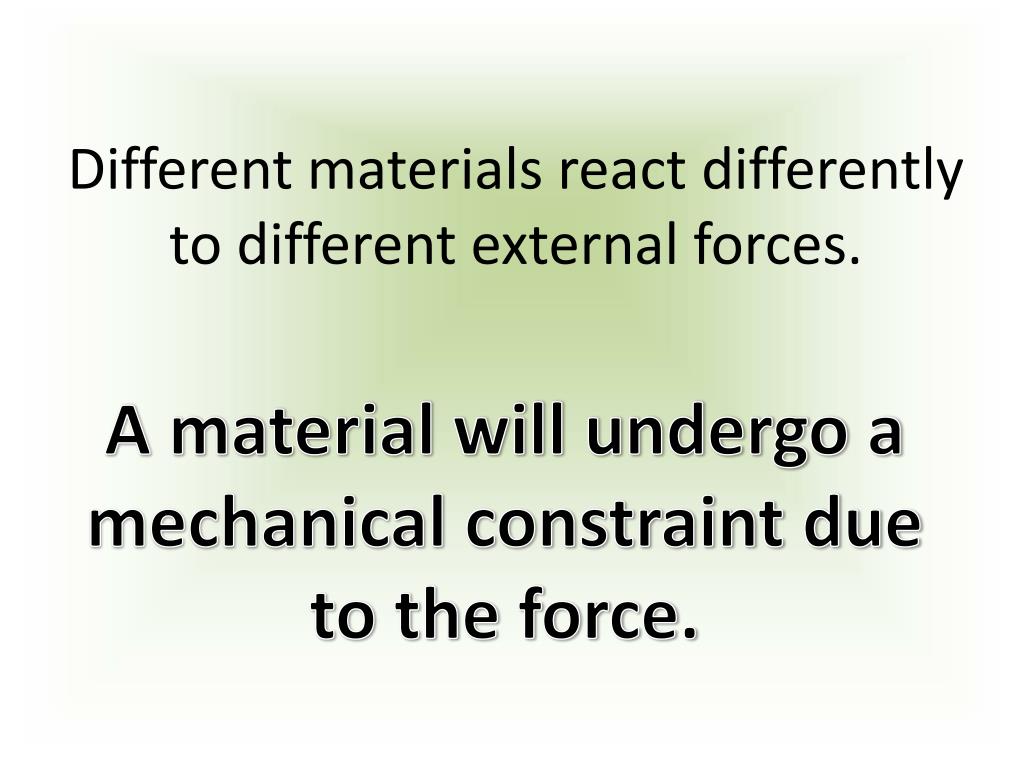 Different materials react differently to different external forces.

A material will undergo a mechanical constraint due to the force.